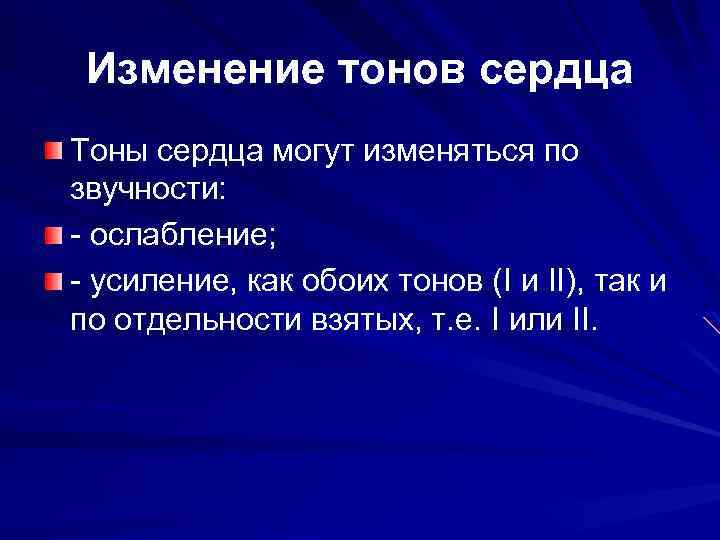 Изменение тонов сердца

Тоны сердца могут изменяться по звучности:

- ослабление;

- усиление, как обоих тонов (I и II), так и по отдельности взятых, т.е. I или II.